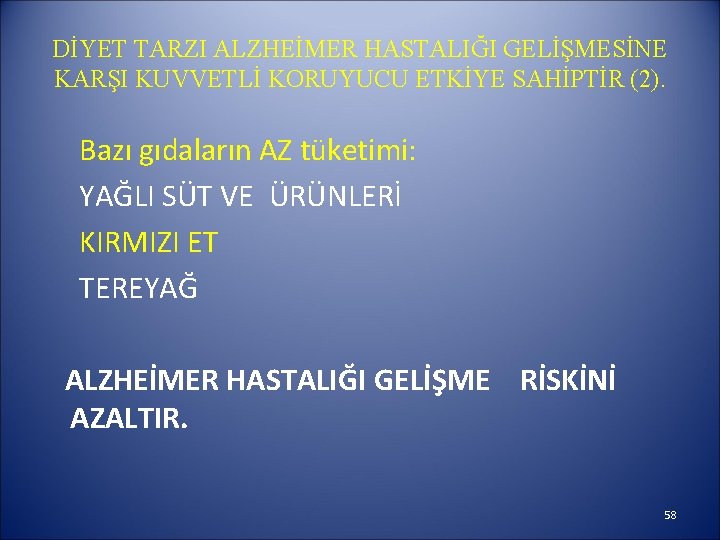 DİYET TARZI ALZHEİMER HASTALIĞI GELİŞMESİNE KARŞI KUVVETLİ KORUYUCU ETKİYE SAHİPTİR (2).

Bazı gıdaların AZ tüketimi:

YAĞLI SÜT VE ÜRÜNLERİ

KIRMIZI ET

TEREYAĞ

ALZHEİMER HASTALIĞI GELİŞME RİSKİNİ AZALTIR.

58